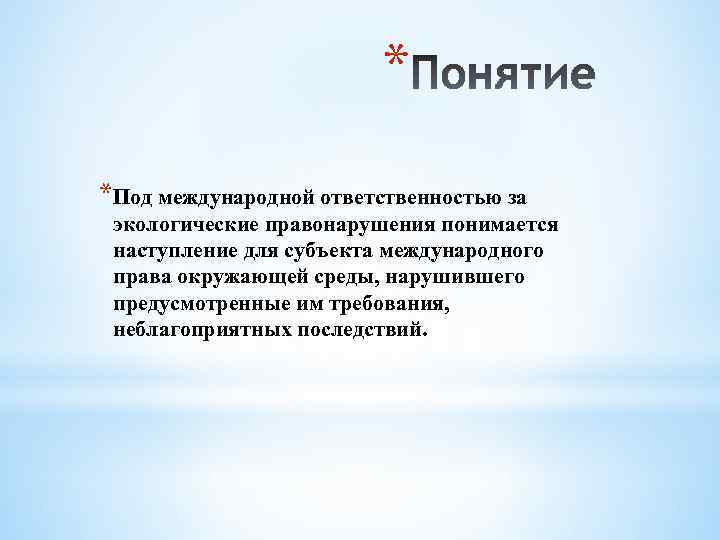 *Понятие

*Под международной ответственностью за экологические правонарушения понимается наступление для субъекта международного права окружающей среды, нарушившего предусмотренные им требования, неблагоприятных последствий.